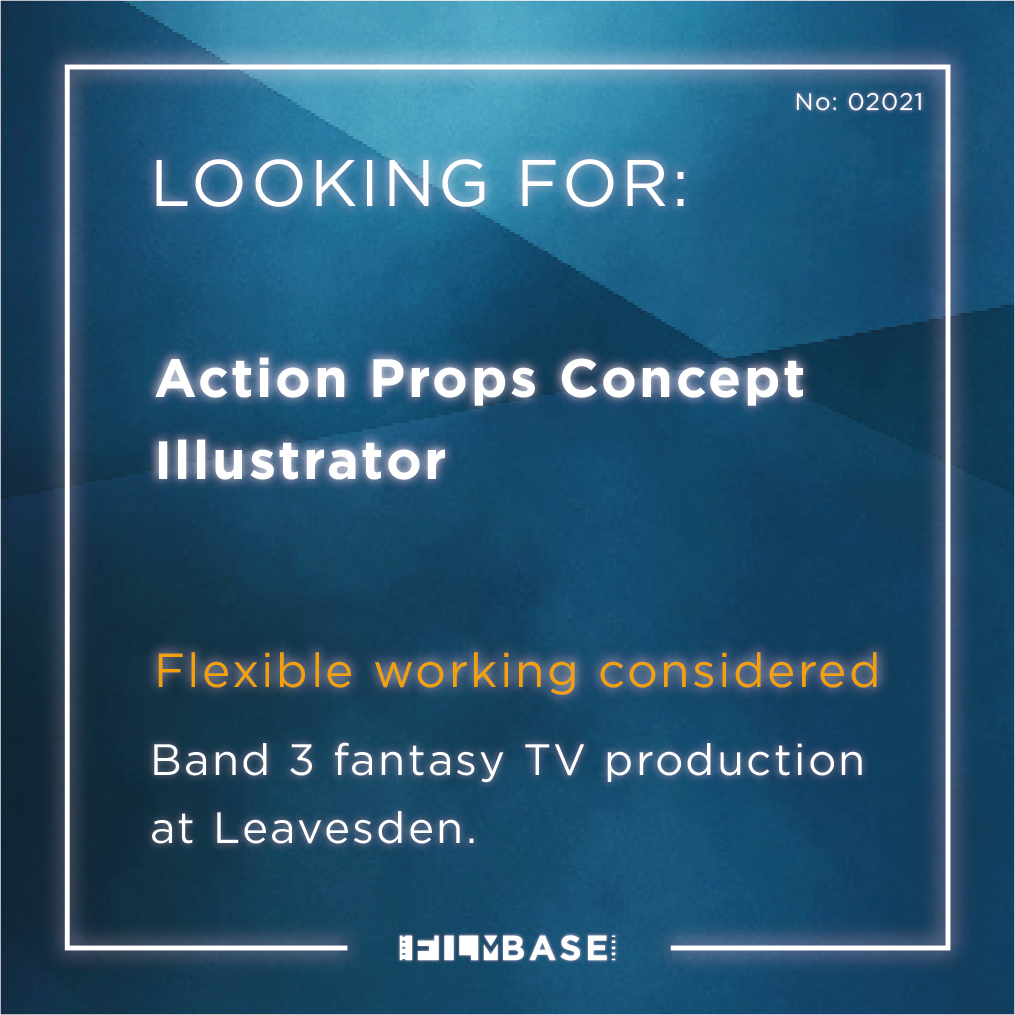 No: 02021

LOOKING FOR:

Action Props Concept Illustrator

Flexible working considered

Band 3 fantasy TV production at Leavesden.

FILMBASE